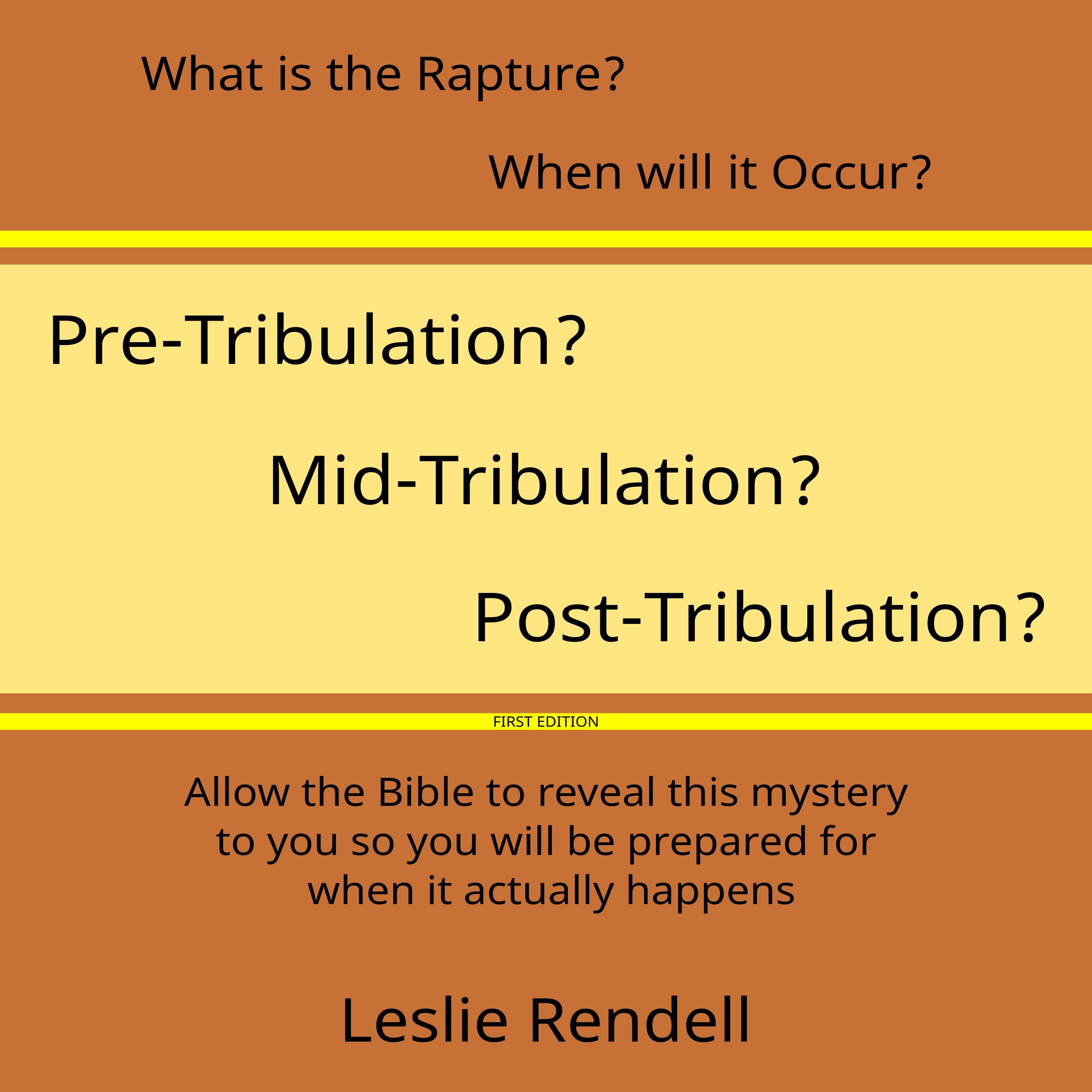 What is the Rapture?

When will it Occur?

Pre-Tribulation?

Mid-Tribulation?

Post-Tribulation?

FIRST EDITION

Allow the Bible to reveal this mystery to you so you will be prepared for when it actually happens

Leslie Rendell